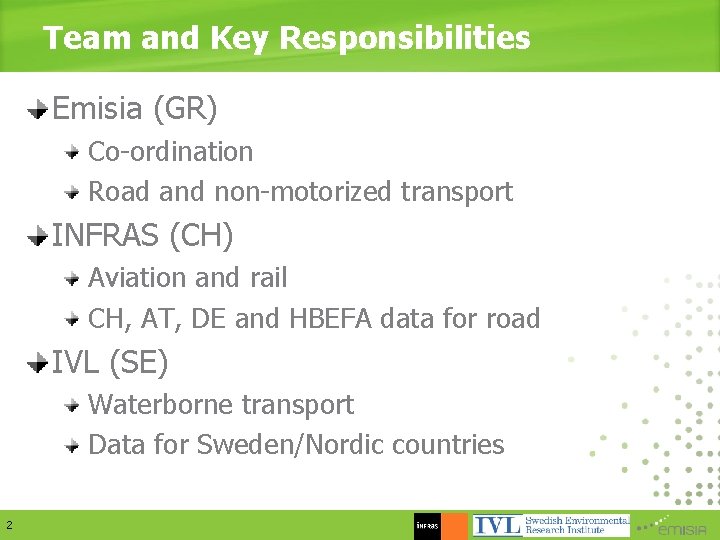 Team and Key Responsibilities

Emisia (GR)

Co-ordination

Road and non-motorized transport

INFRAS (CH)

Aviation and rail

CH, AT, DE and HBEFA data for road

IVL (SE)

Waterborne transport

Data for Sweden/Nordic countries

2

INFRAS

IVL Swedish Environmental Research Institute

emisia